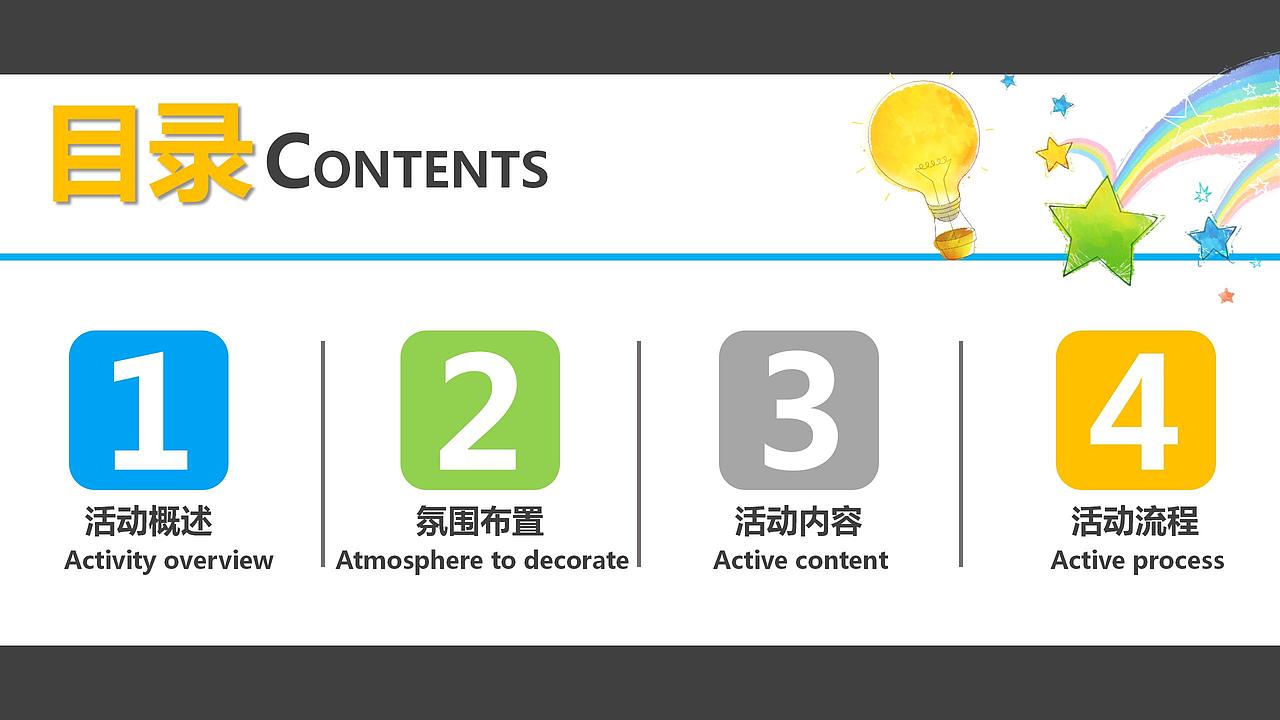 目录 CONTENTS

1
活动概述
Activity overview

2
氛围布置
Atmosphere to decorate

3
活动内容
Active content

4
活动流程
Active process